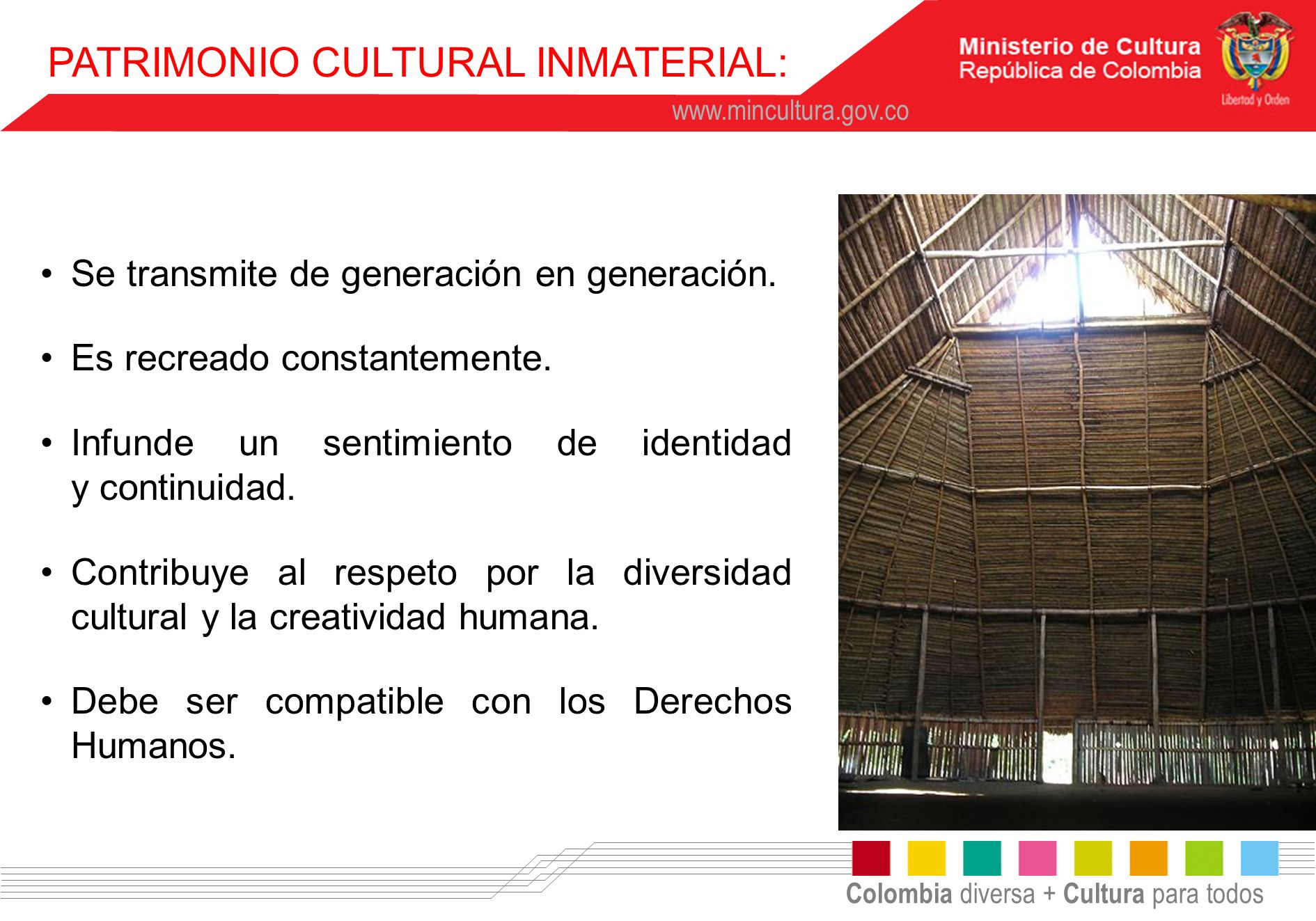 PATRIMONIO CULTURAL INMATERIAL:

Ministerio de Cultura
República de Colombia

Libertad y Orden

www.mincultura.gov.co

• Se transmite de generación en generación.

• Es recreado constantemente.

• Infunde un sentimiento de identidad y continuidad.

• Contribuye al respeto por la diversidad cultural y la creatividad humana.

• Debe ser compatible con los Derechos Humanos.

Colombia diversa + Cultura para todos